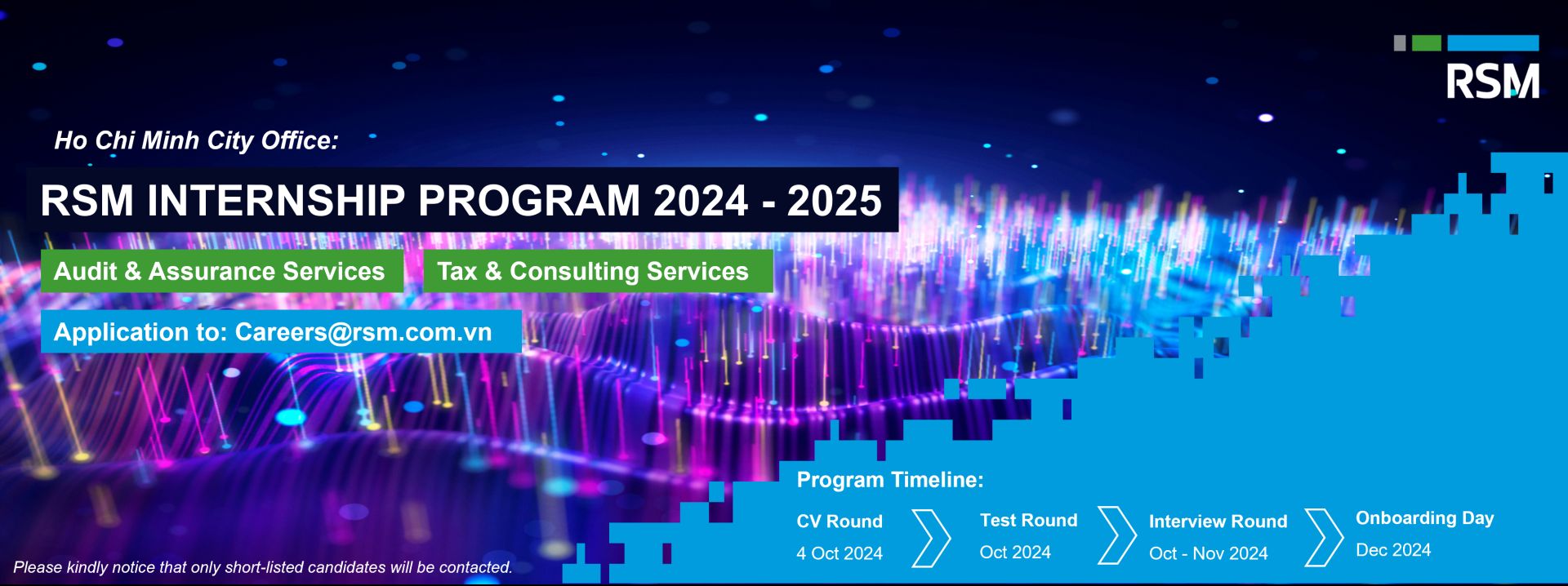 RSM

Ho Chi Minh City Office:

RSM INTERNSHIP PROGRAM 2024 - 2025

Audit & Assurance Services

Tax & Consulting Services

Application to: Careers@rsm.com.vn

Program Timeline:

CV Round
4 Oct 2024

Test Round
Oct 2024

Interview Round
Oct - Nov 2024

Onboarding Day
Dec 2024

Please kindly notice that only short-listed candidates will be contacted.